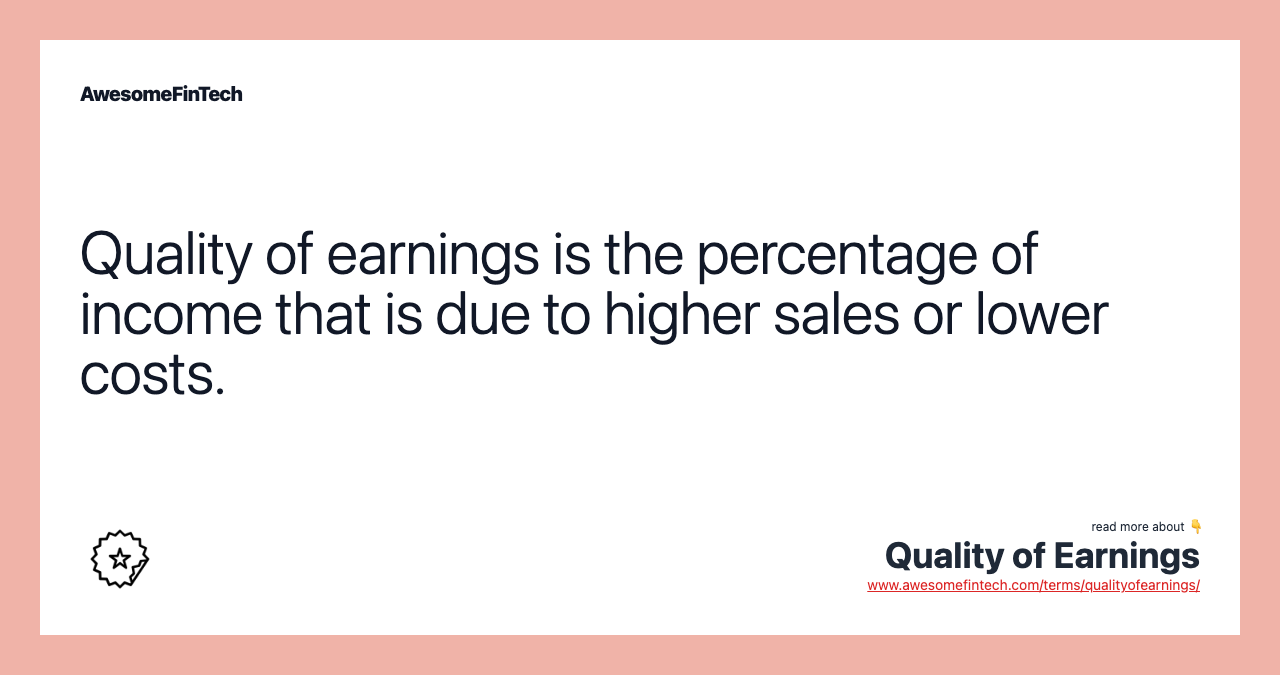 AwesomeFinTech

Quality of earnings is the percentage of income that is due to higher sales or lower costs.

read more about 👇

Quality of Earnings

www.awesomefintech.com/terms/qualityofearnings/